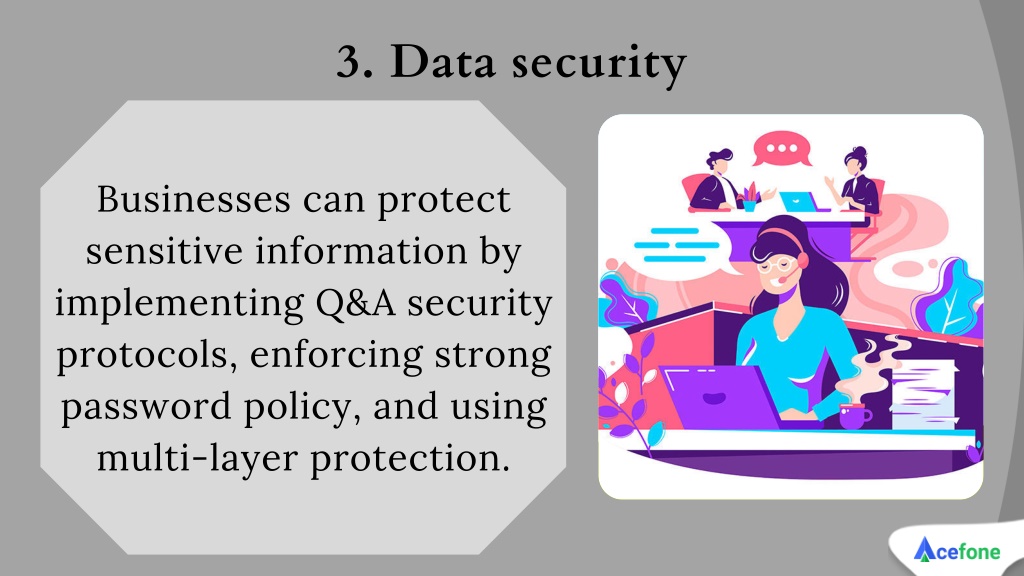 3. Data security

Businesses can protect sensitive information by implementing Q&A security protocols, enforcing strong password policy, and using multi-layer protection.

Acefone